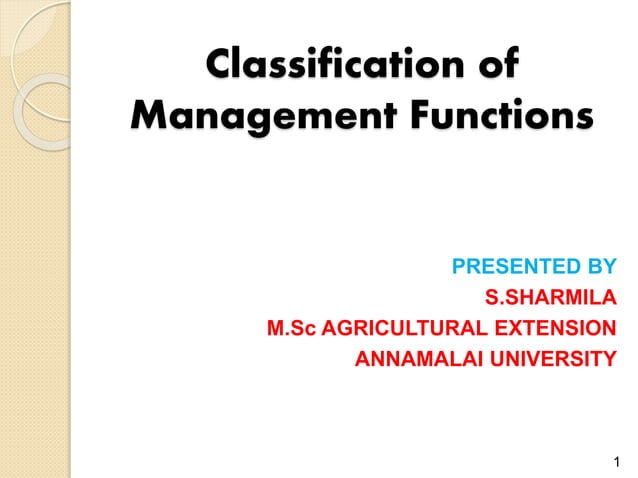 Classification of Management Functions

PRESENTED BY
S.SHARMILA
M.Sc AGRICULTURAL EXTENSION
ANNAMALAI UNIVERSITY

1